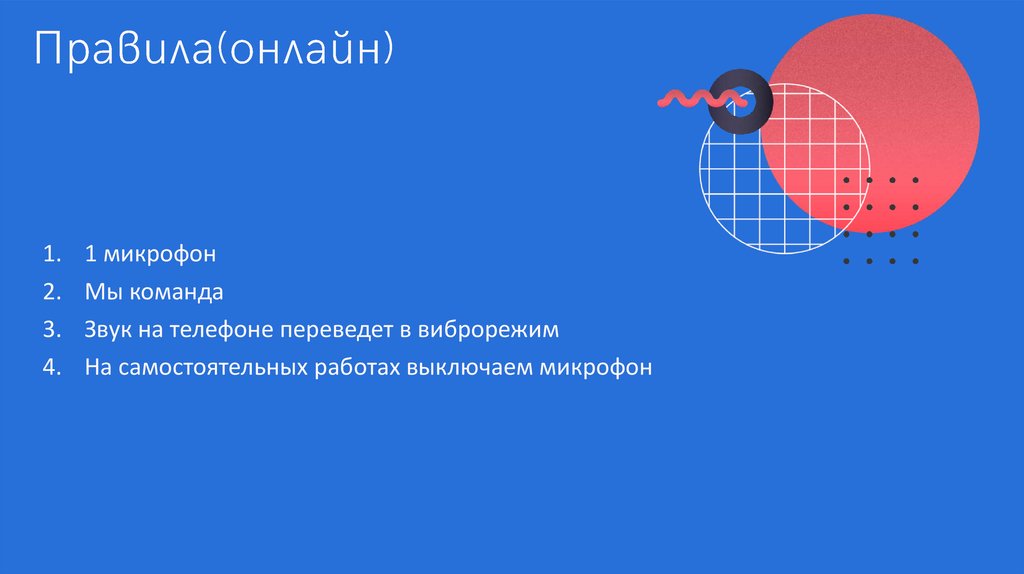 Правила(онлайн)

1. 1 микрофон
2. Мы команда
3. Звук на телефоне переведет в виброрежим
4. На самостоятельных работах выключаем микрофон